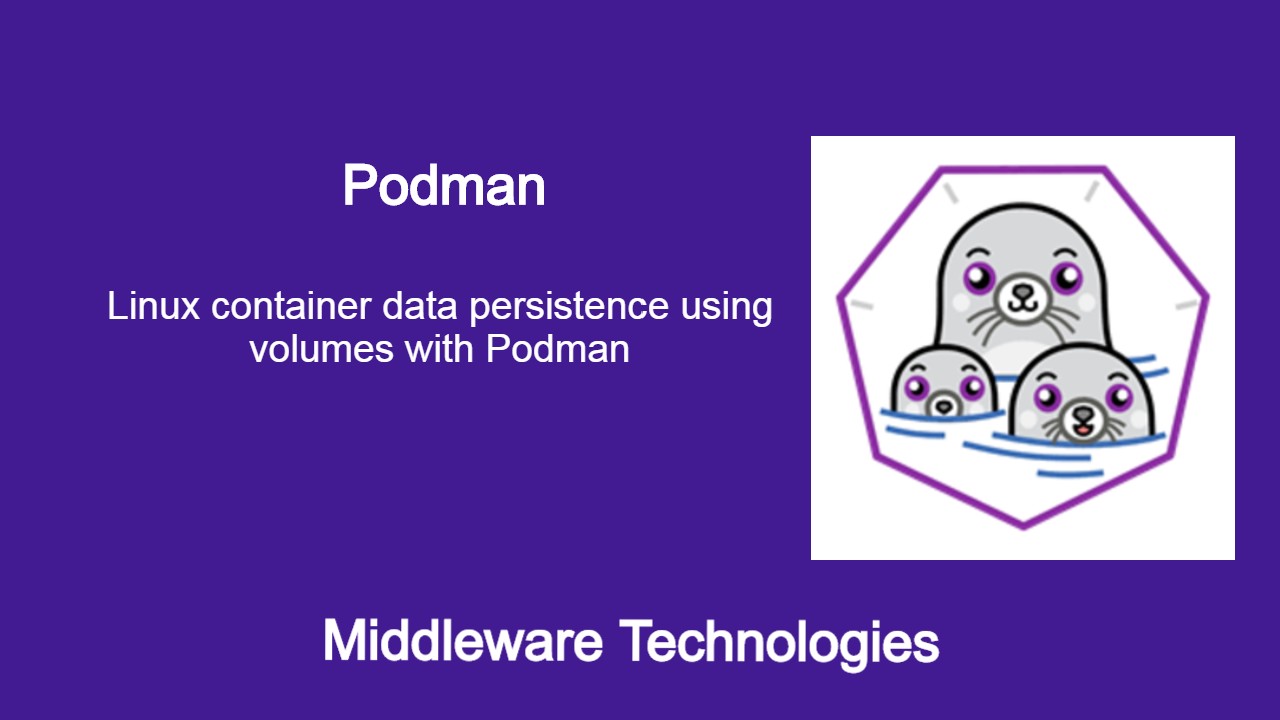 Podman

Linux container data persistence using volumes with Podman

Middleware Technologies